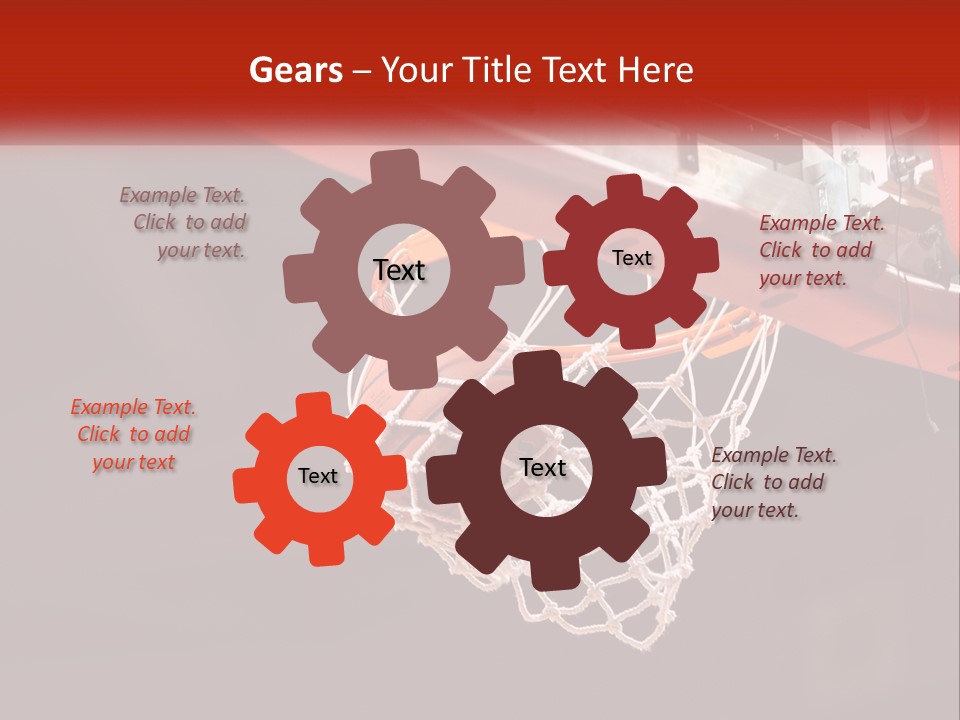 Gears – Your Title Text Here

Example Text. Click to add your text.

Text

Text

Example Text. Click to add your text.

Example Text. Click to add your text

Text

Text

Example Text. Click to add your text.